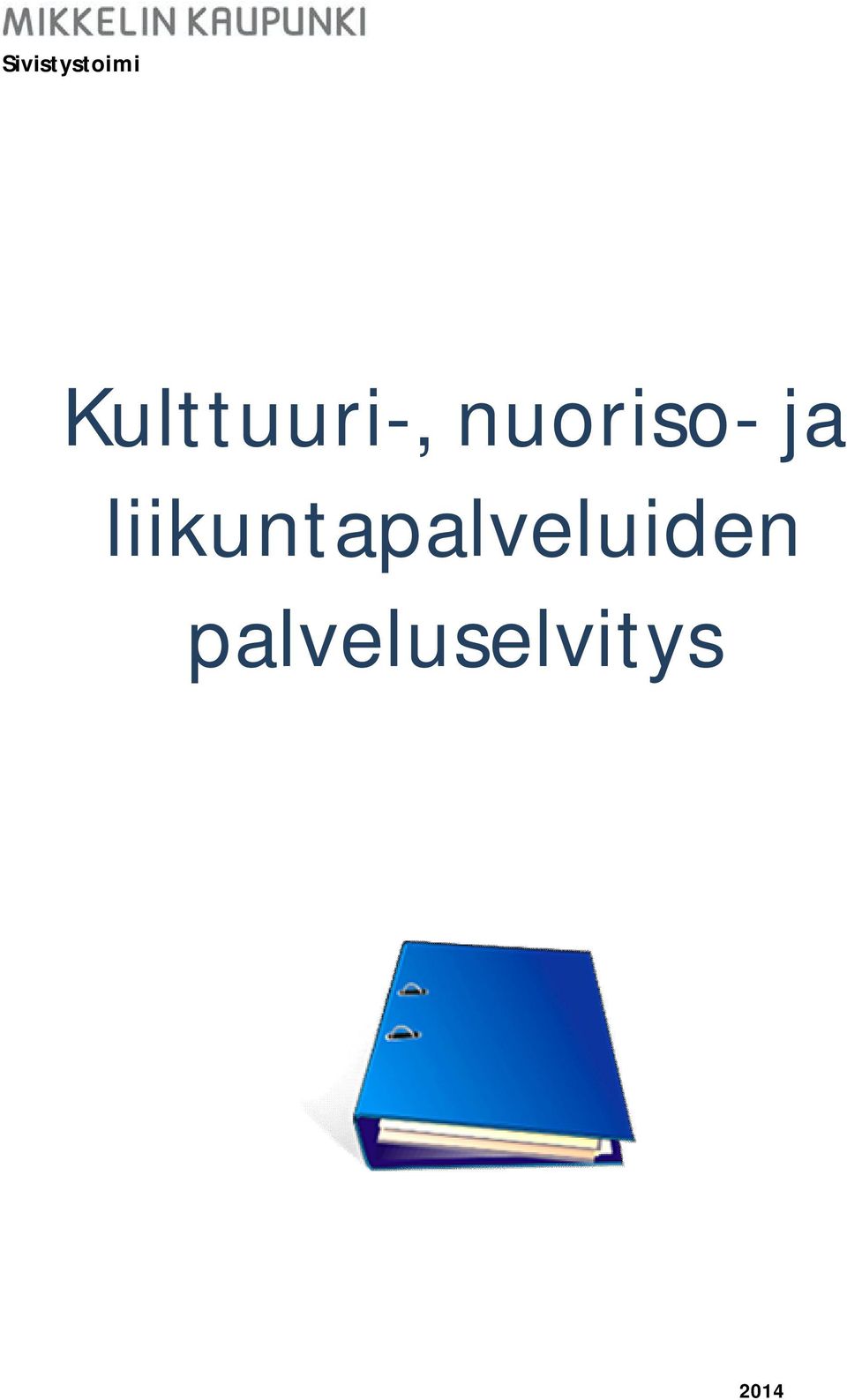 MIKKELIN KAUPUNKI
Sivistystoimi

Kulttuuri-, nuoriso- ja liikuntapalveluiden palveluselvitys

2014